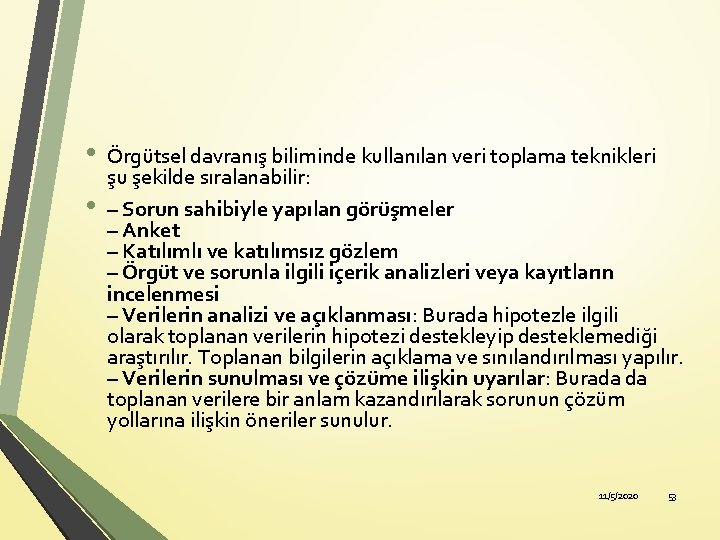 • Örgütsel davranış biliminde kullanılan veri toplama teknikleri şu şekilde sıralanabilir:

• – Sorun sahibiyle yapılan görüşmeler
– Anket
– Katılımlı ve katılımsız gözlem
– Örgüt ve sorunla ilgili içerik analizleri veya kayıtların incelenmesi
– Verilerin analizi ve açıklanması: Burada hipotezle ilgili olarak toplanan verilerin hipotezi destekleyip desteklemediği araştırılır. Toplanan bilgilerin açıklama ve sınılandırılması yapılır.
– Verilerin sunulması ve çözüme ilişkin uyarılar: Burada da toplanan verilere bir anlam kazandırılarak sorunun çözüm yollarına ilişkin öneriler sunulur.

11/5/2020 53